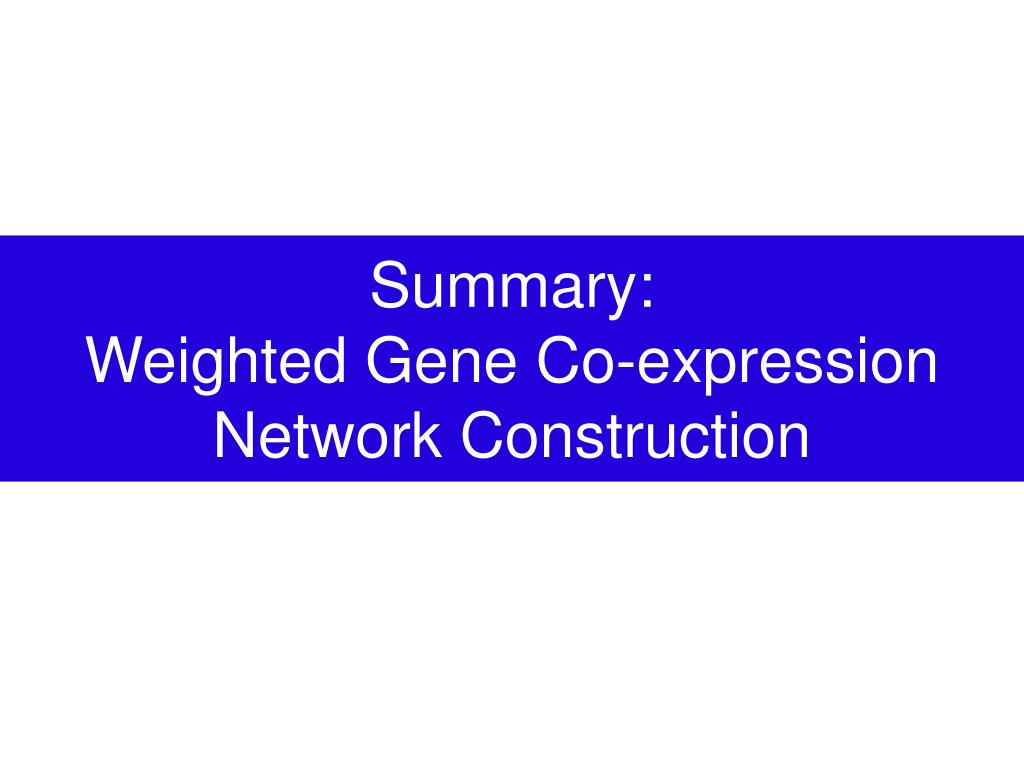 Summary:
Weighted Gene Co-expression Network Construction